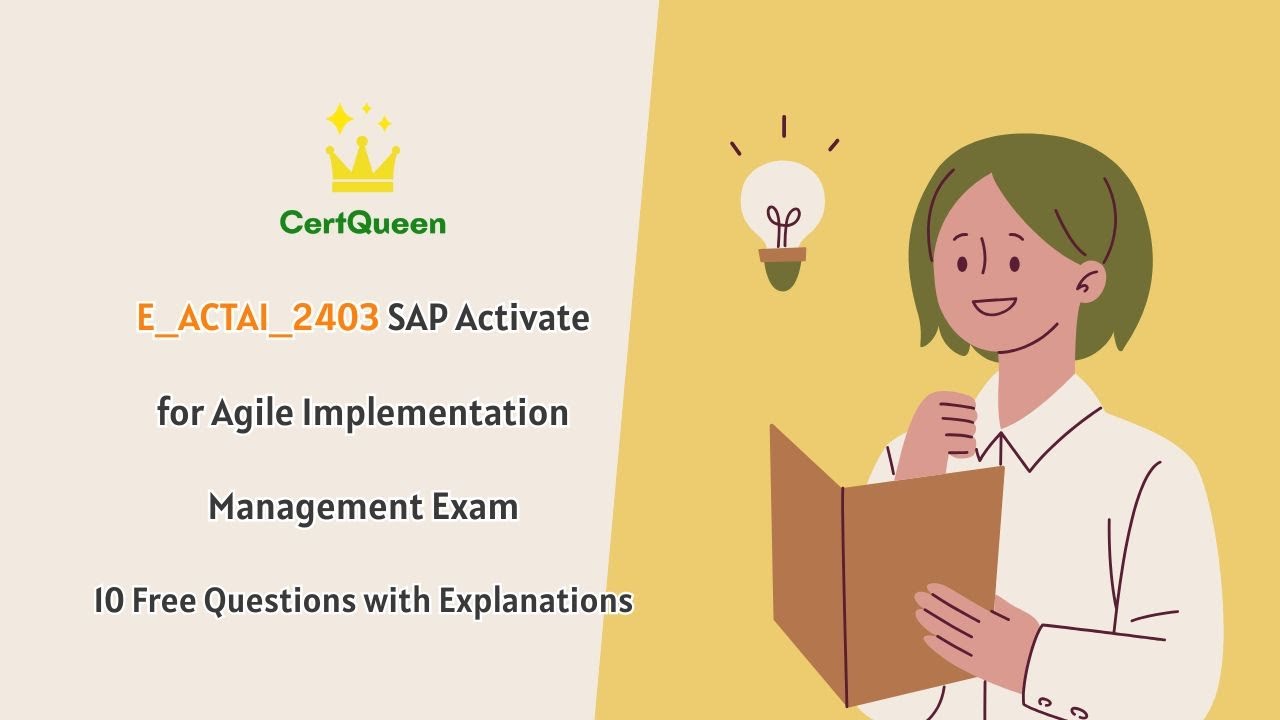 CertQueen

E_ACTAI_2403 SAP Activate

for Agile Implementation

Management Exam

10 Free Questions with Explanations